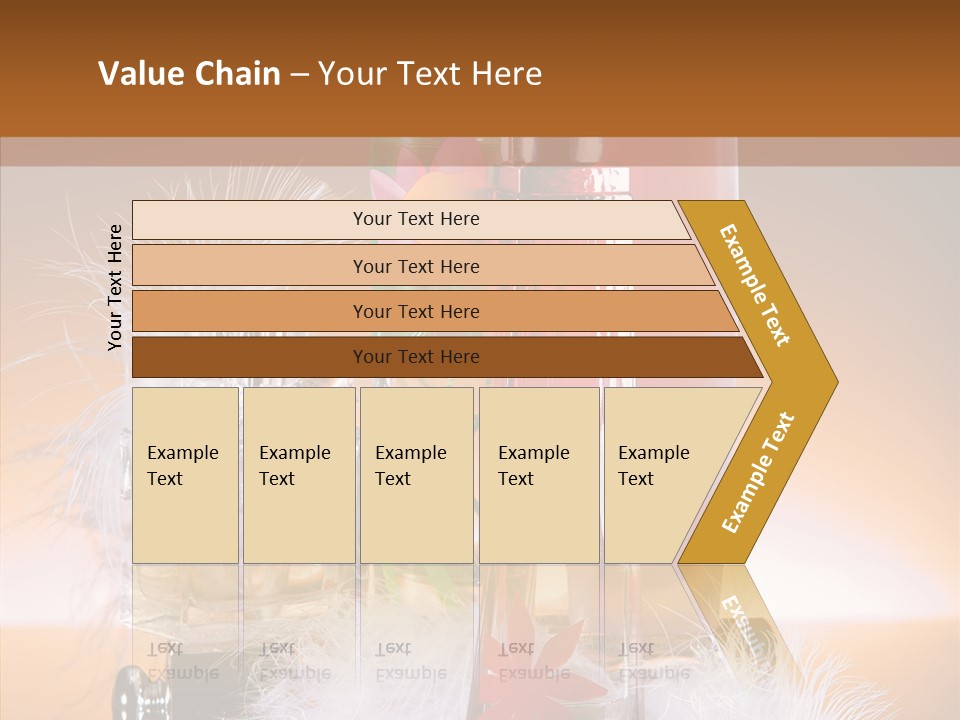 Value Chain – Your Text Here

Your Text Here

Your Text Here

Your Text Here

Your Text Here

Your Text Here

Example Text

Example Text

Example Text

Example Text

Example Text

Example Text

Example Text